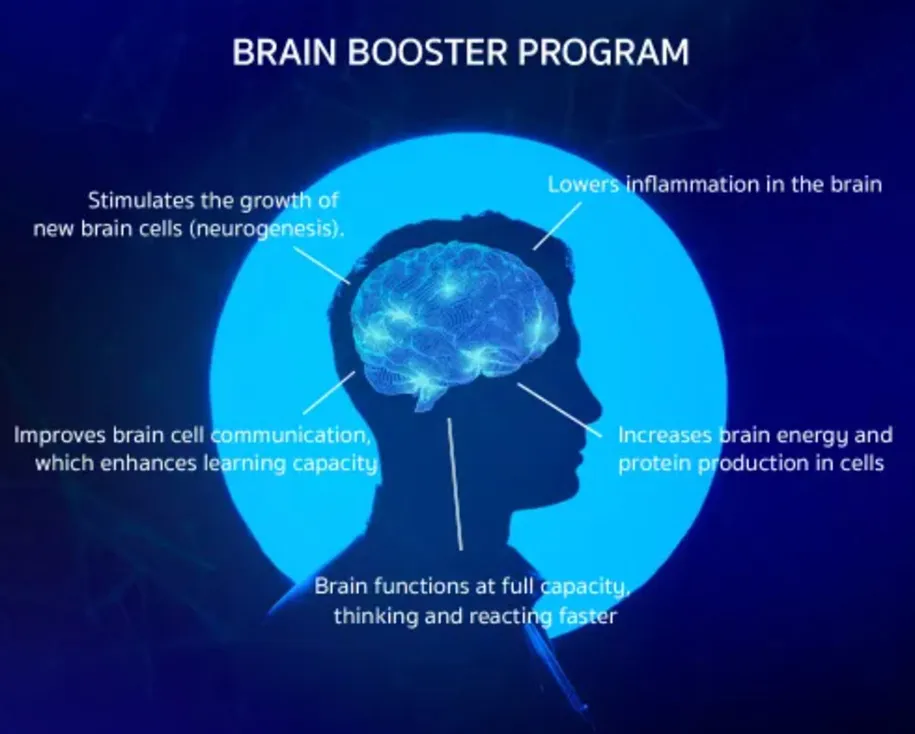 BRAIN BOOSTER PROGRAM

Stimulates the growth of new brain cells (neurogenesis).

Lowers inflammation in the brain

Improves brain cell communication, which enhances learning capacity

Increases brain energy and protein production in cells

Brain functions at full capacity, thinking and reacting faster